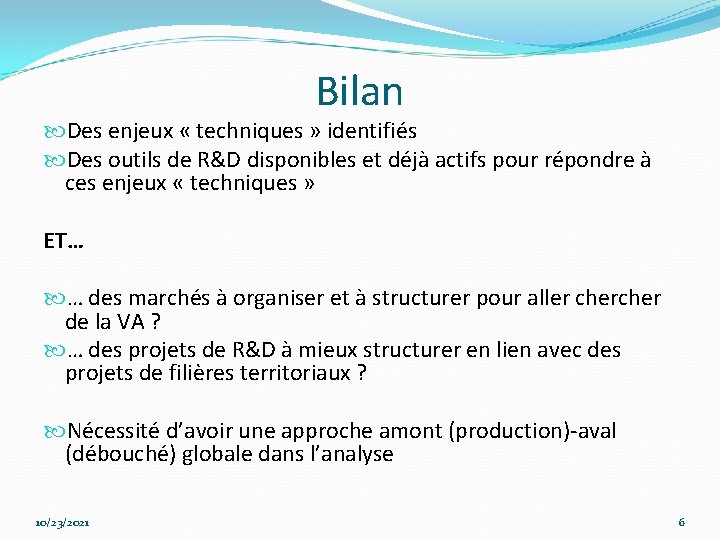 Bilan

Des enjeux « techniques » identifiés

Des outils de R&D disponibles et déjà actifs pour répondre à ces enjeux « techniques »

ET…

… des marchés à organiser et à structurer pour aller chercher de la VA ?

… des projets de R&D à mieux structurer en lien avec des projets de filières territoriaux ?

Nécessité d'avoir une approche amont (production)-aval (débouché) globale dans l'analyse

10/23/2021

6